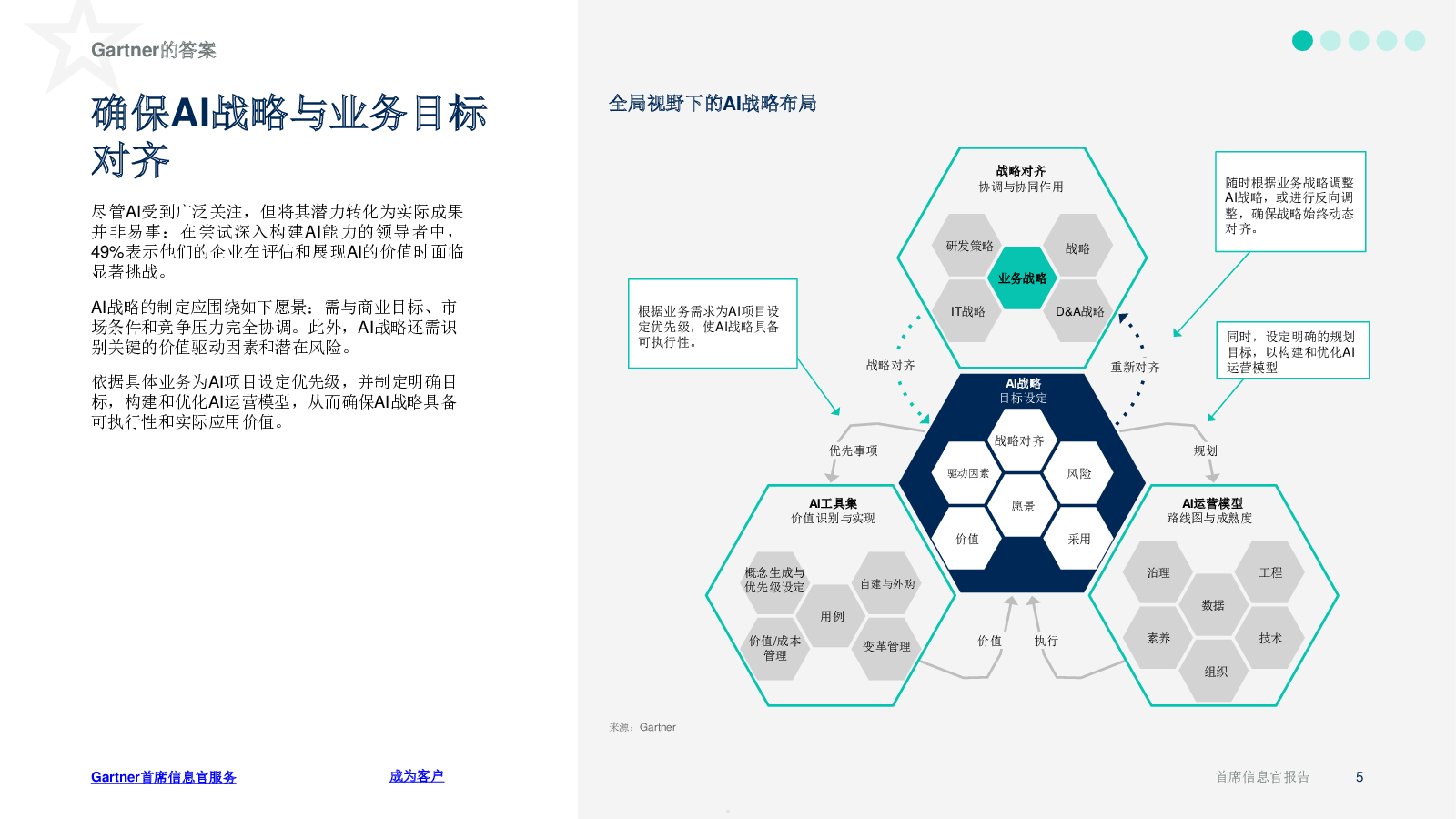 Gartner的答案

确保AI战略与业务目标对齐

尽管AI受到广泛关注，但将其潜力转化为实际成果并非易事：在尝试深入构建AI能力的领导者中，49%表示他们的企业在评估和展现AI的价值时面临显著挑战。

AI战略的制定应围绕如下愿景：需与商业目标、市场条件和竞争压力完全协调。此外，AI战略还需识别关键的价值驱动因素和潜在风险。

依据具体业务为AI项目设定优先级，并制定明确目标，构建和优化AI运营模型，从而确保AI战略具备可执行性和实际应用价值。

Gartner首席信息官服务

成为客户

全局视野下的AI战略布局

战略对齐
协调与协同作用
研发策略
战略
业务战略
IT战略
D&A战略

随时根据业务战略调整AI战略，或进行反向调整，确保战略始终动态对齐。

根据业务需求为AI项目设定优先级，使AI战略具备可执行性。

同时，设定明确的规划目标，以构建和优化AI运营模型

战略对齐
重新对齐

AI战略
目标设定
战略对齐
驱动因素
风险
愿景
价值
采用

优先事项
规划

AI工具集
价值识别与实现
概念生成与优先级设定
自建与外购
用例
价值/成本管理
变革管理

价值
执行

AI运营模型
路线图与成熟度
治理
工程
数据
素养
技术
组织

来源：Gartner

首席信息官报告
5